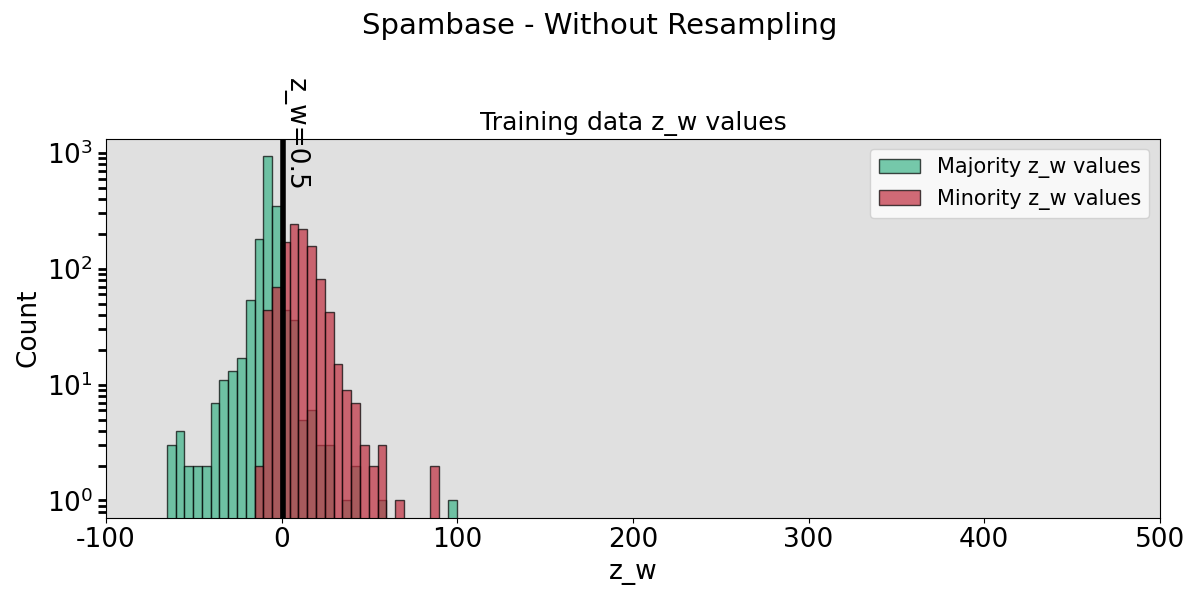 Spambase - Without Resampling

Training data z_w values

z_w=0.5

Majority z_w values
Minority z_w values

Count

$10^3$
$10^2$
$10^1$
$10^0$

-100
0
100
200
300
400
500

z_w